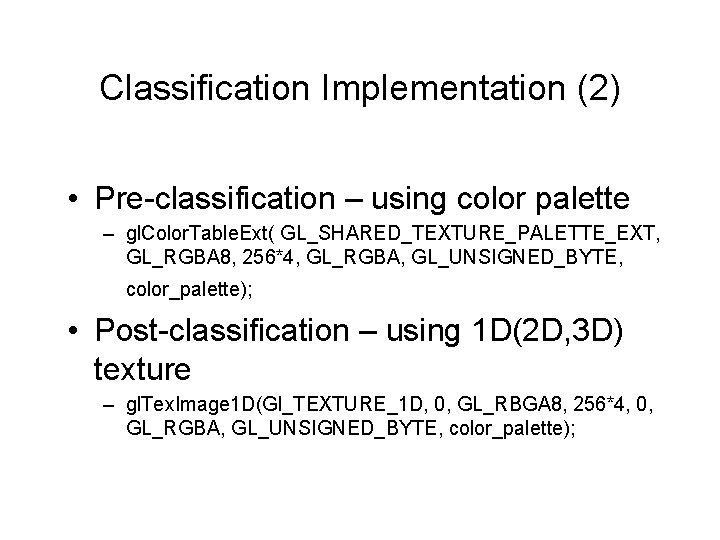 Classification Implementation (2)

• Pre-classification – using color palette
  – glColorTableExt( GL_SHARED_TEXTURE_PALETTE_EXT, GL_RGBA8, 256*4, GL_RGBA, GL_UNSIGNED_BYTE, color_palette);

• Post-classification – using 1D(2D,3D) texture
  – glTexImage1D(Gl_TEXTURE_1D, 0, GL_RBGA8, 256*4, 0, GL_RGBA, GL_UNSIGNED_BYTE, color_palette);